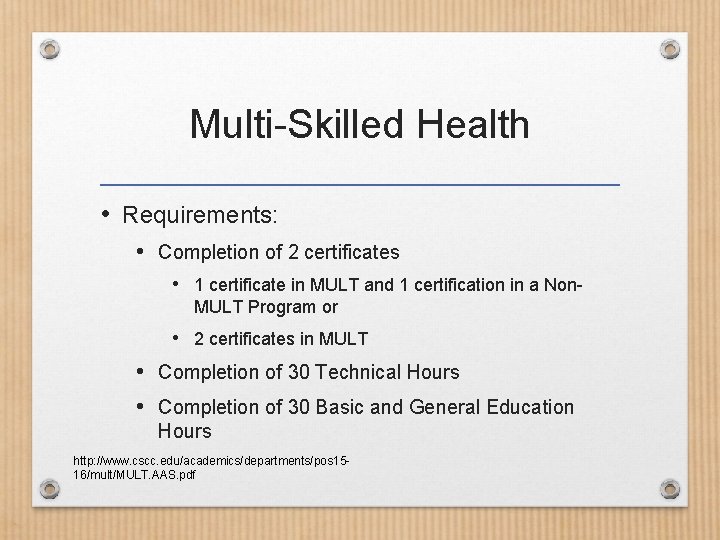 Multi-Skilled Health

• Requirements:

• Completion of 2 certificates

• 1 certificate in MULT and 1 certification in a Non-MULT Program or

• 2 certificates in MULT

• Completion of 30 Technical Hours

• Completion of 30 Basic and General Education Hours

http://www.cscc.edu/academics/departments/pos15-16/mult/MULT.AAS.pdf